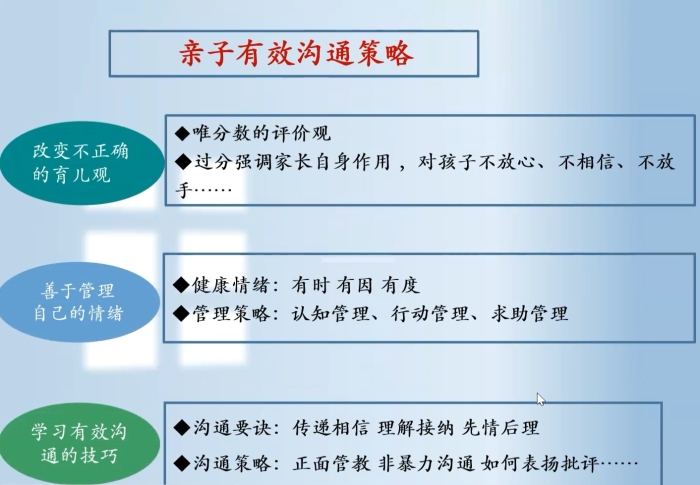 亲子有效沟通策略

改变不正确的育儿观

◆唯分数的评价观
◆过分强调家长自身作用，对孩子不放心、不相信、不放手……

善于管理自己的情绪

◆健康情绪：有时 有因 有度
◆管理策略：认知管理、行动管理、求助管理

学习有效沟通的技巧

◆沟通要诀：传递相信 理解接纳 先情后理
◆沟通策略：正面管教 非暴力沟通 如何表扬批评……